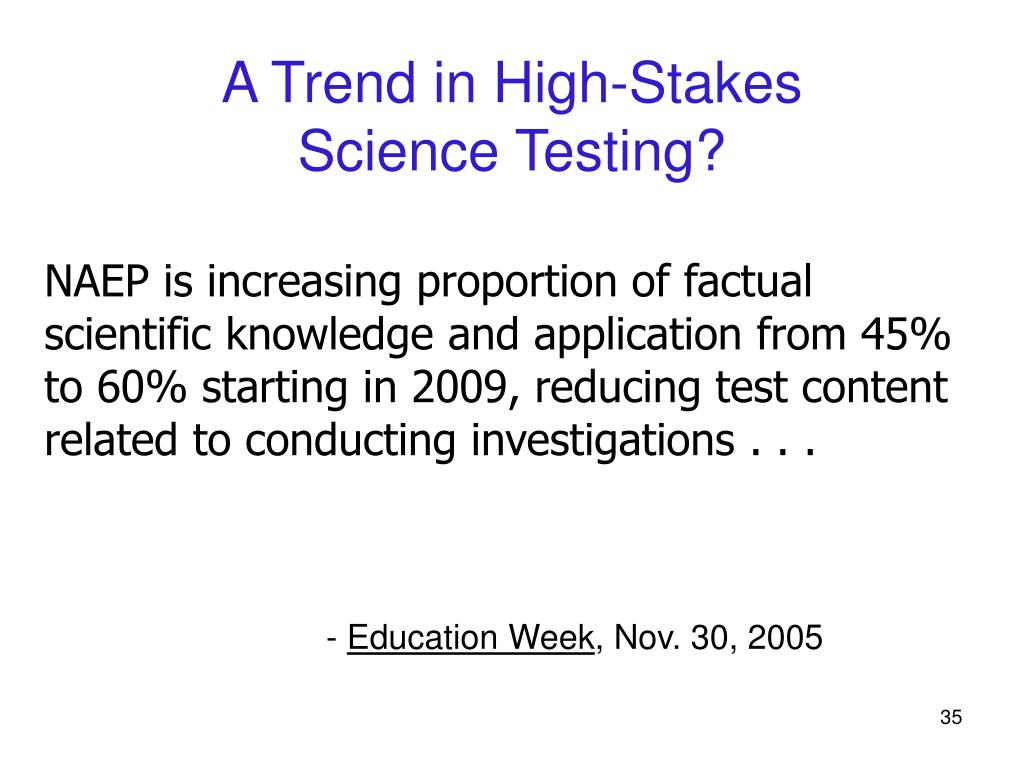 A Trend in High-Stakes Science Testing?

NAEP is increasing proportion of factual scientific knowledge and application from 45% to 60% starting in 2009, reducing test content related to conducting investigations . . .

- Education Week, Nov. 30, 2005

35